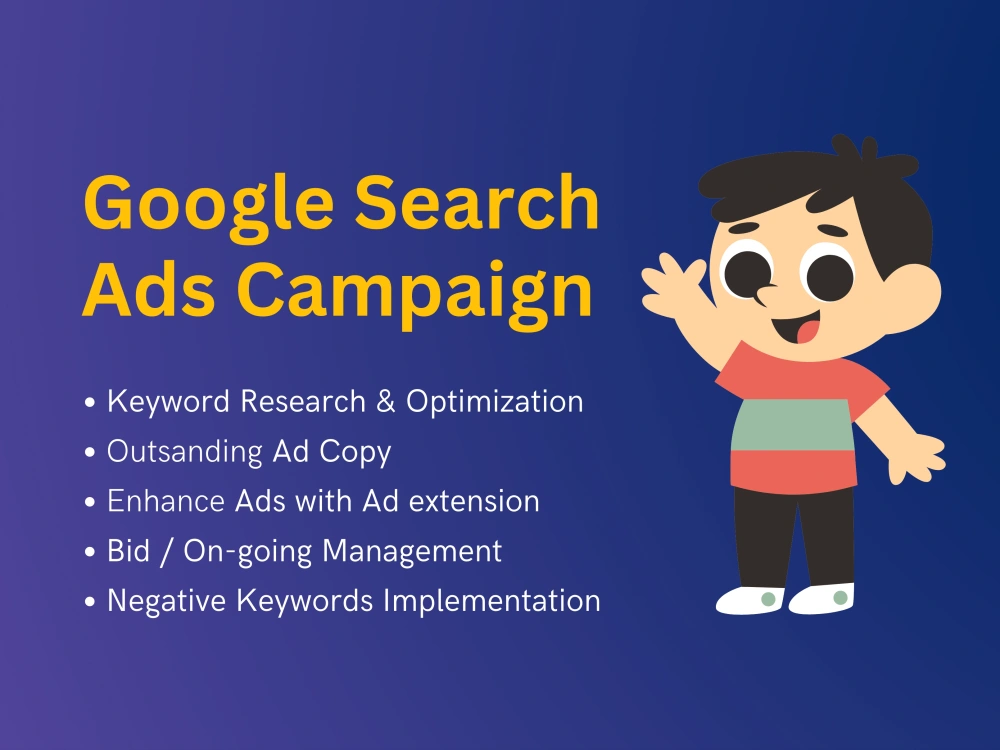 Google Search Ads Campaign

• Keyword Research & Optimization
• Outsanding Ad Copy
• Enhance Ads with Ad extension
• Bid / On-going Management
• Negative Keywords Implementation